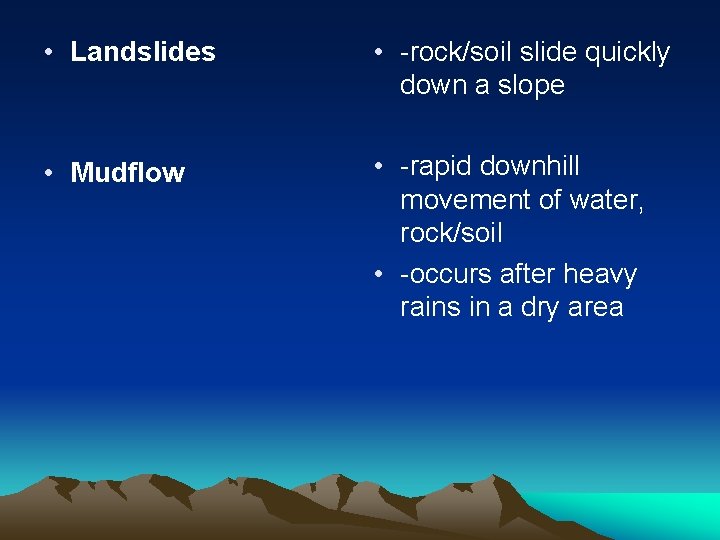 • Landslides

• Mudflow

• -rock/soil slide quickly down a slope

• -rapid downhill movement of water, rock/soil

• -occurs after heavy rains in a dry area